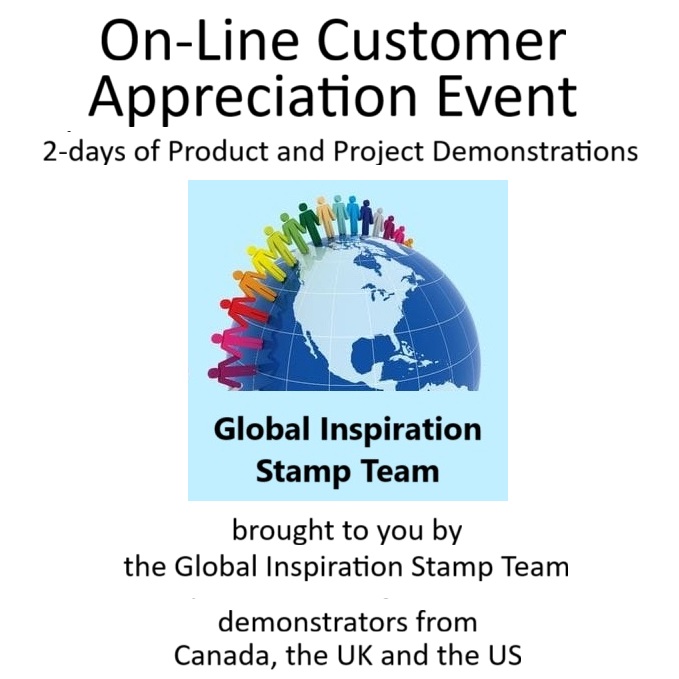 On-Line Customer Appreciation Event

2-days of Product and Project Demonstrations

Global Inspiration Stamp Team

brought to you by
the Global Inspiration Stamp Team

demonstrators from
Canada, the UK and the US